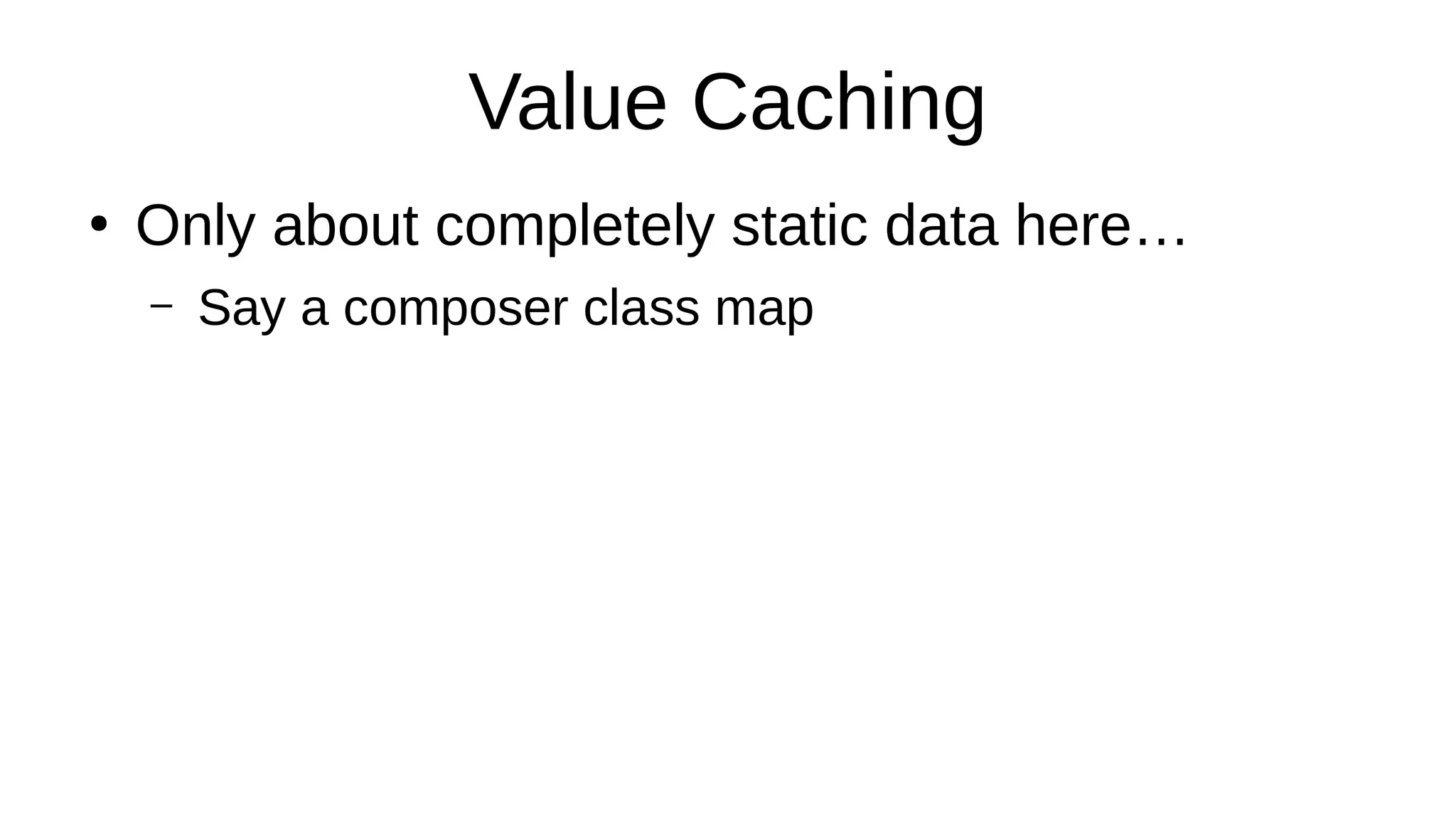 Value Caching

• Only about completely static data here…

– Say a composer class map